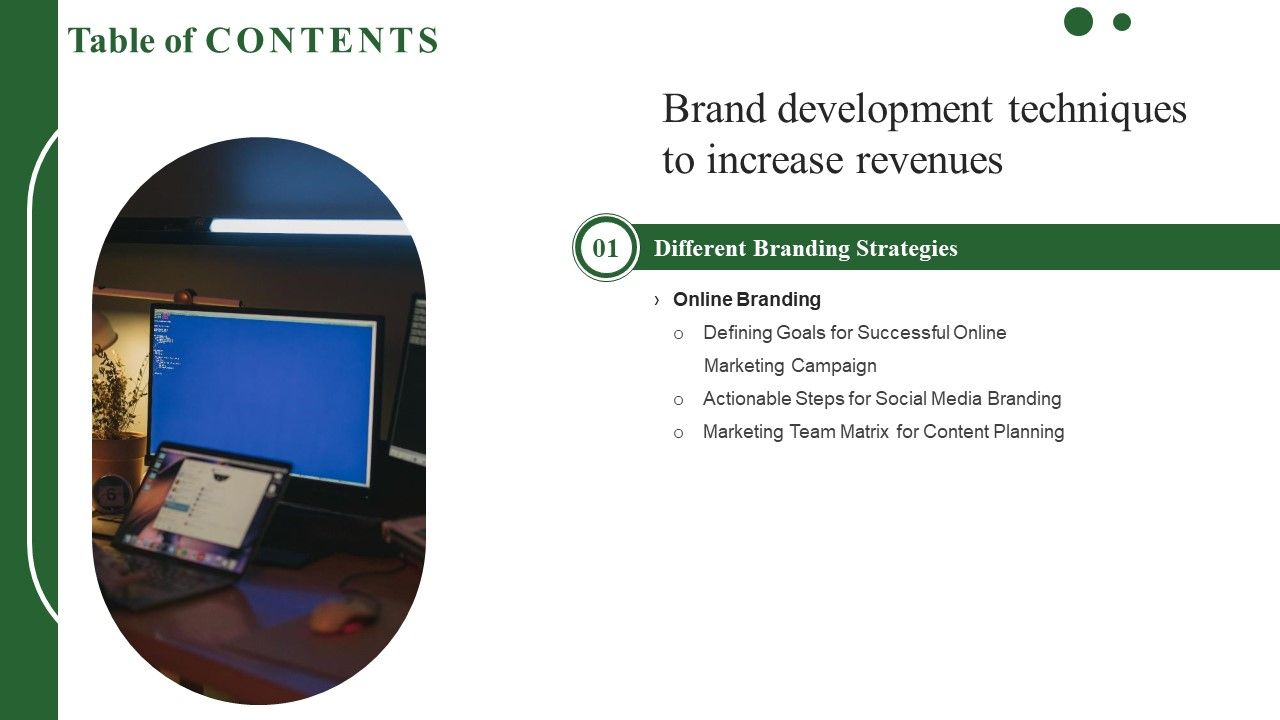 Table of CONTENTS

Brand development techniques to increase revenues

01 Different Branding Strategies

› Online Branding
o Defining Goals for Successful Online Marketing Campaign
o Actionable Steps for Social Media Branding
o Marketing Team Matrix for Content Planning